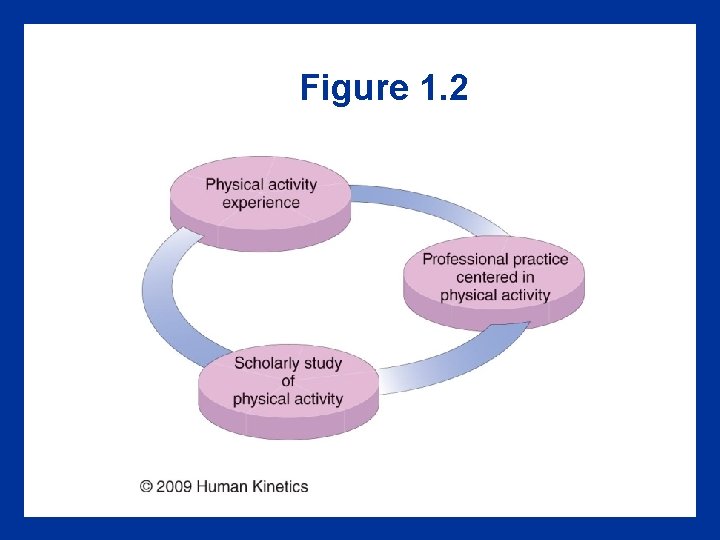 Figure 1.2

Physical activity experience

Professional practice centered in physical activity

Scholarly study of physical activity

© 2009 Human Kinetics